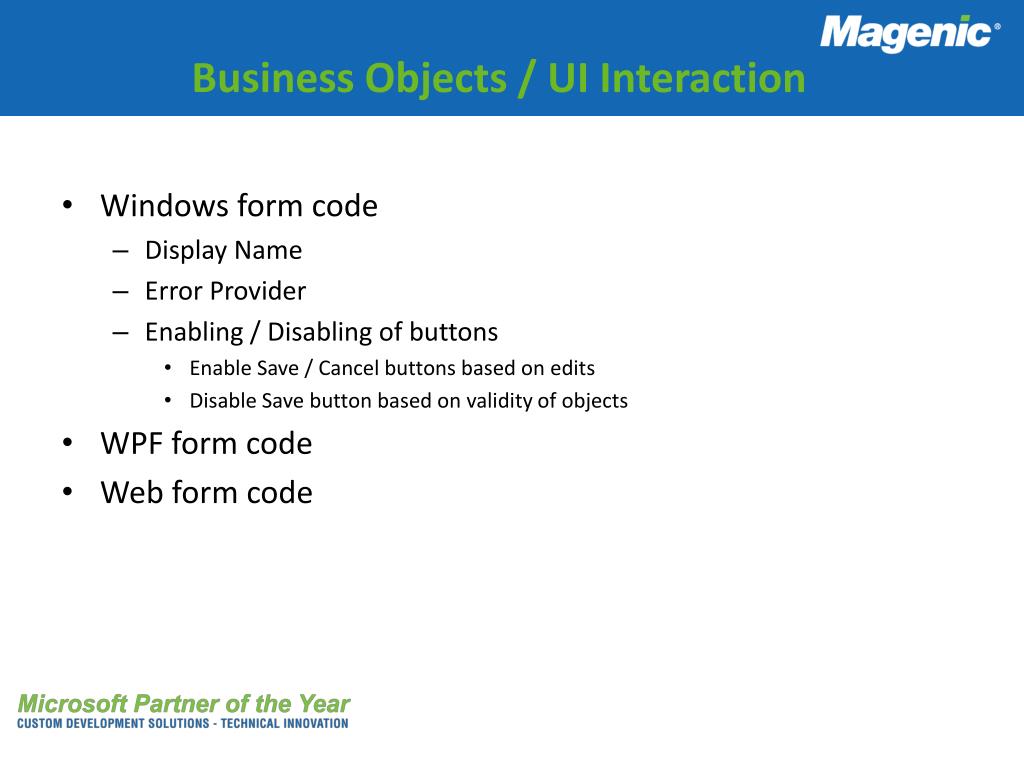 Magenic®

Business Objects / UI Interaction

• Windows form code
– Display Name
– Error Provider
– Enabling / Disabling of buttons
• Enable Save / Cancel buttons based on edits
• Disable Save button based on validity of objects
• WPF form code
• Web form code

Microsoft Partner of the Year
CUSTOM DEVELOPMENT SOLUTIONS - TECHNICAL INNOVATION